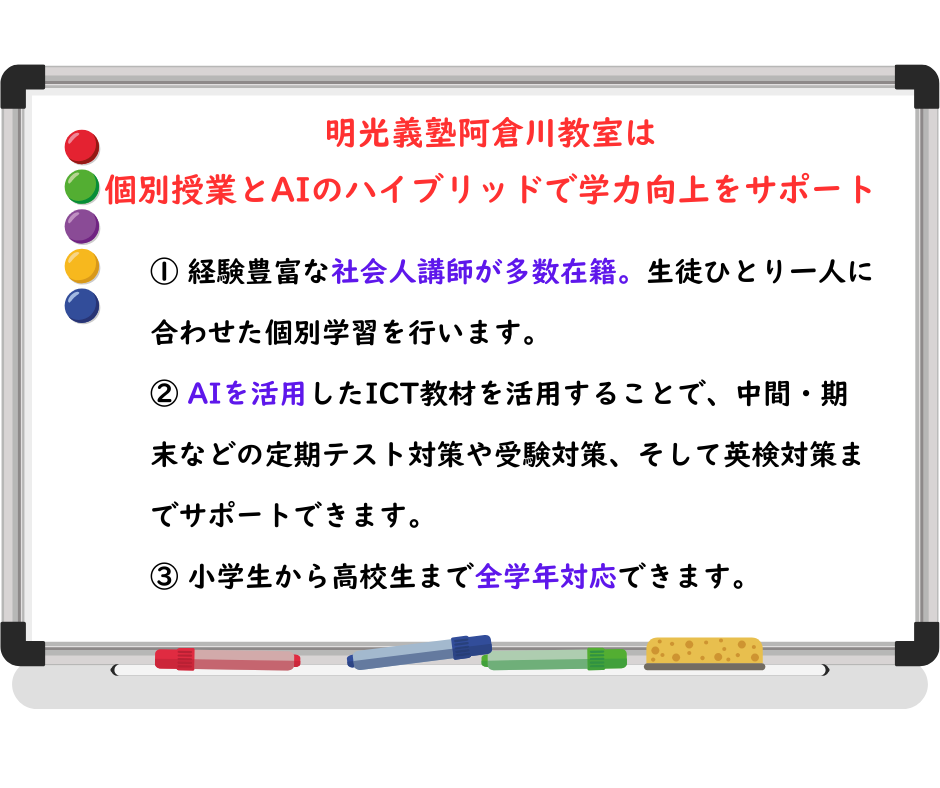 明光義塾阿倉川教室は
個別授業とAIのハイブリッドで学力向上をサポート

① 経験豊富な社会人講師が多数在籍。生徒ひとり一人に合わせた個別学習を行います。

② AIを活用したICT教材を活用することで、中間・期末などの定期テスト対策や受験対策、そして英検対策までサポートできます。

③ 小学生から高校生まで全学年対応できます。